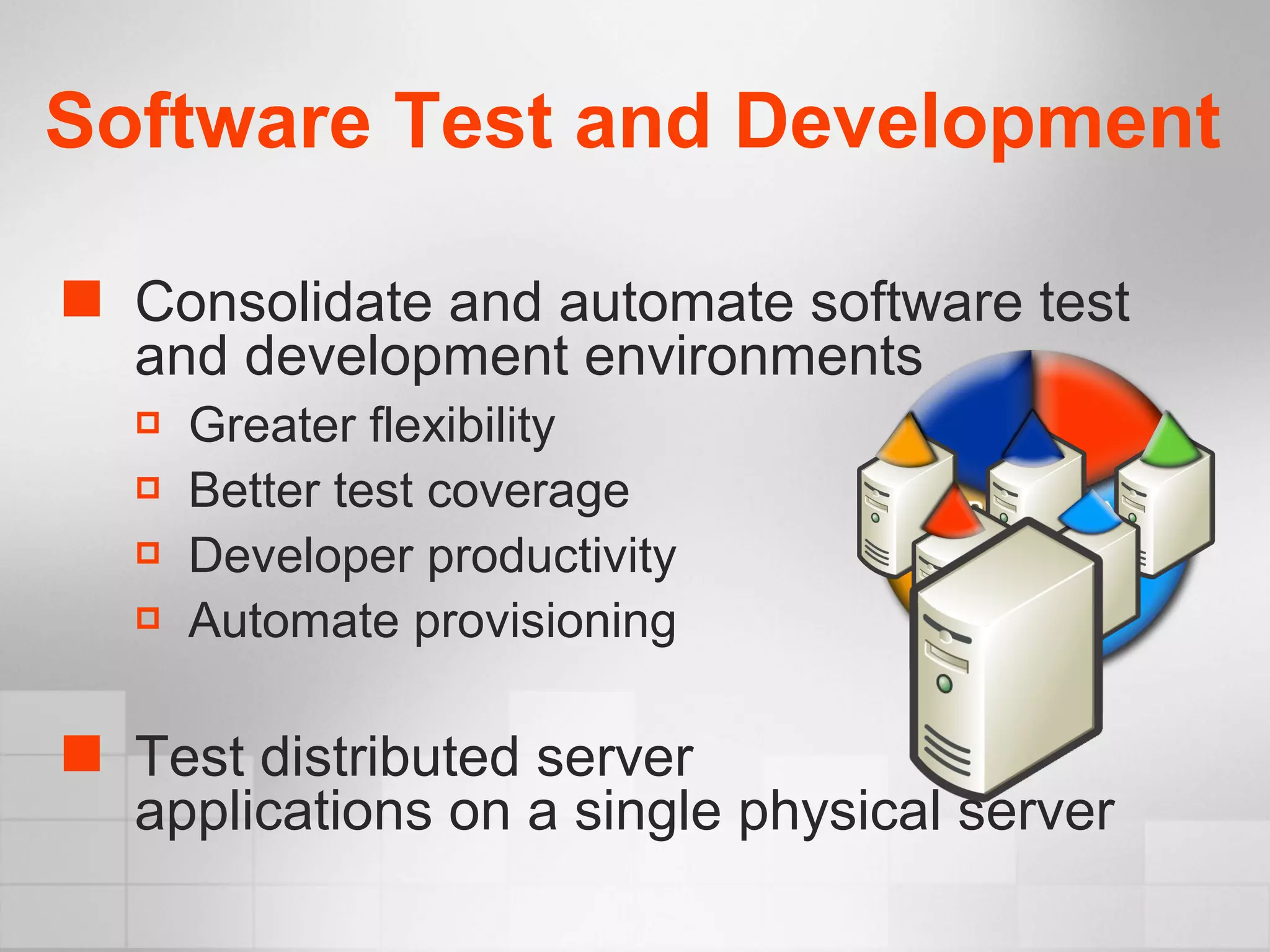 Software Test and Development

Consolidate and automate software test and development environments

Greater flexibility

Better test coverage

Developer productivity

Automate provisioning

Test distributed server applications on a single physical server